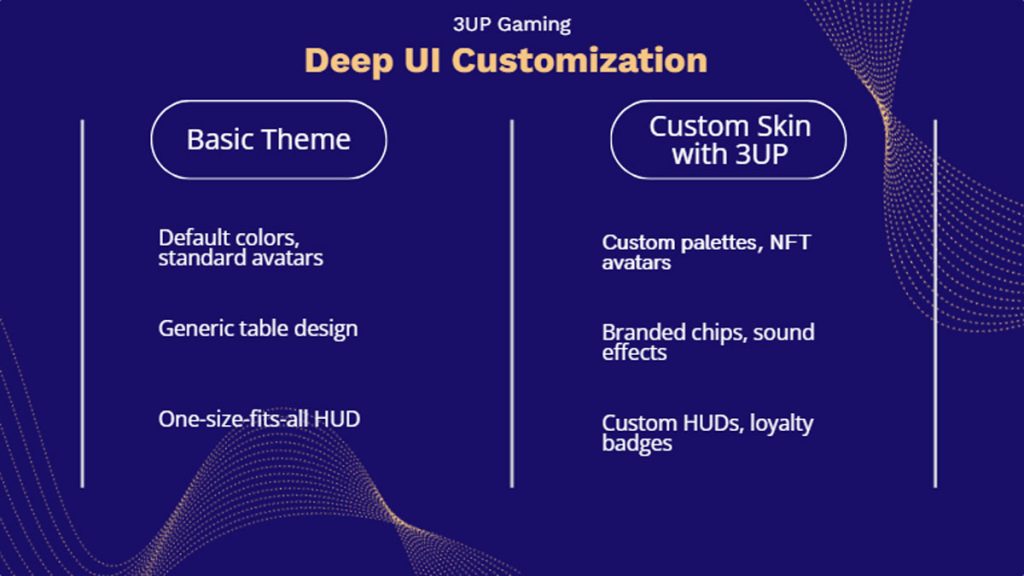 3UP Gaming

Deep UI Customization

Basic Theme

Default colors, standard avatars

Generic table design

One-size-fits-all HUD

Custom Skin with 3UP

Custom palettes, NFT avatars

Branded chips, sound effects

Custom HUDs, loyalty badges